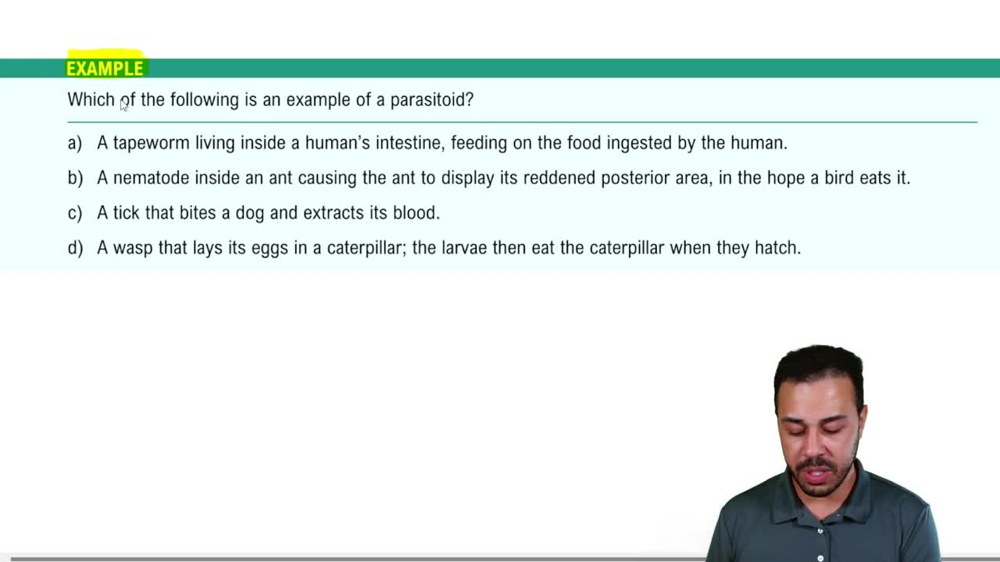 EXAMPLE

Which of the following is an example of a parasitoid?

a) A tapeworm living inside a human's intestine, feeding on the food ingested by the human.

b) A nematode inside an ant causing the ant to display its reddened posterior area, in the hope a bird eats it.

c) A tick that bites a dog and extracts its blood.

d) A wasp that lays its eggs in a caterpillar; the larvae then eat the caterpillar when they hatch.